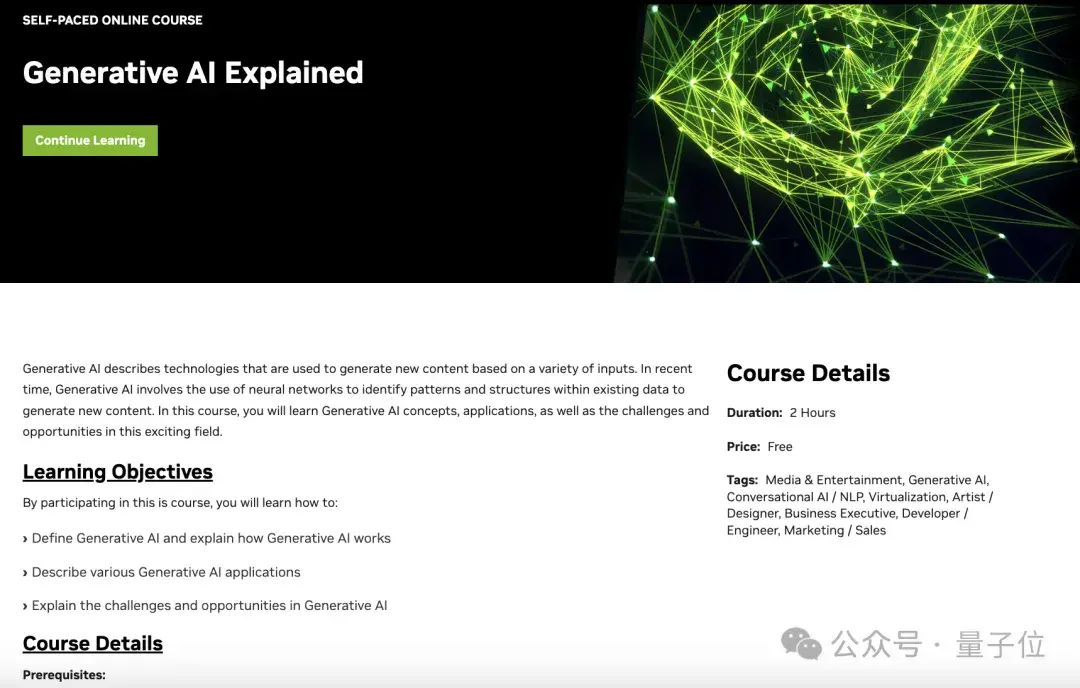 SELF-PACED ONLINE COURSE

Generative AI Explained

Continue Learning

Generative AI describes technologies that are used to generate new content based on a variety of inputs. In recent time, Generative AI involves the use of neural networks to identify patterns and structures within existing data to generate new content. In this course, you will learn Generative AI concepts, applications, as well as the challenges and opportunities in this exciting field.

Learning Objectives

By participating in this is course, you will learn how to:

› Define Generative AI and explain how Generative AI works

› Describe various Generative AI applications

› Explain the challenges and opportunities in Generative AI

Course Details

Prerequisites:

Course Details

Duration: 2 Hours

Price: Free

Tags: Media & Entertainment, Generative AI, Conversational AI / NLP, Virtualization, Artist / Designer, Business Executive, Developer / Engineer, Marketing / Sales

公众号 · 量子位